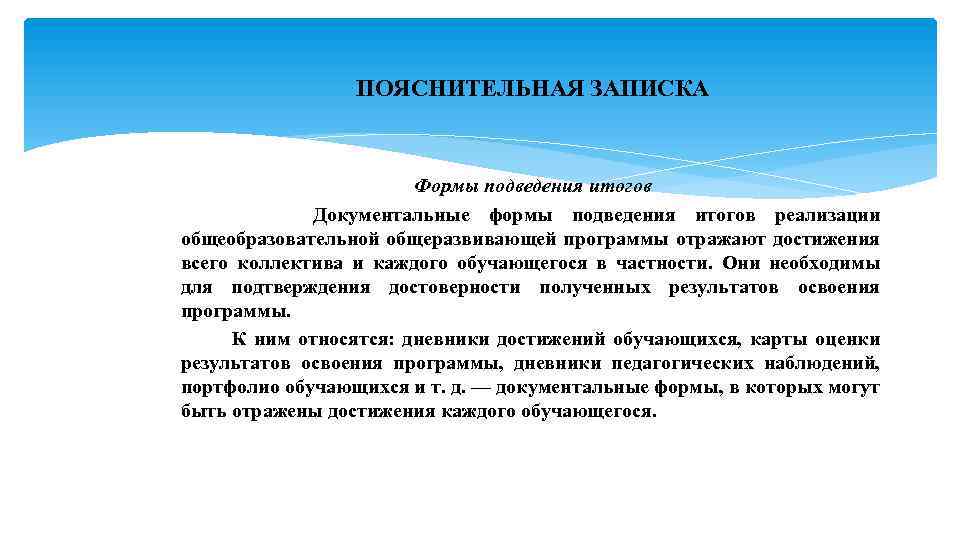 ПОЯСНИТЕЛЬНАЯ ЗАПИСКА

Формы подведения итогов

Документальные формы подведения итогов реализации общеобразовательной общеразвивающей программы отражают достижения всего коллектива и каждого обучающегося в частности. Они необходимы для подтверждения достоверности полученных результатов освоения программы.

К ним относятся: дневники достижений обучающихся, карты оценки результатов освоения программы, дневники педагогических наблюдений, портфолио обучающихся и т. д. — документальные формы, в которых могут быть отражены достижения каждого обучающегося.